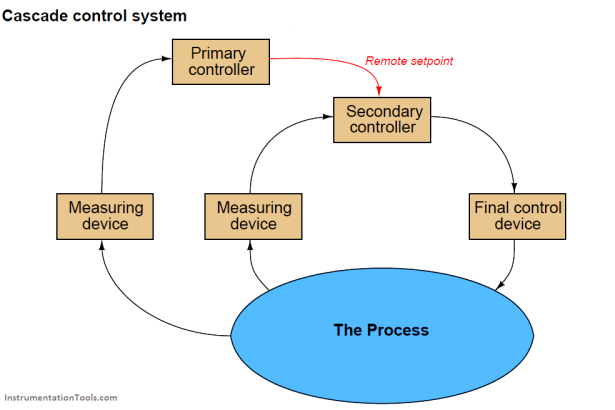 Cascade control system

Primary controller

Remote setpoint

Secondary controller

Measuring device

Measuring device

Final control device

The Process

InstrumentationTools.com